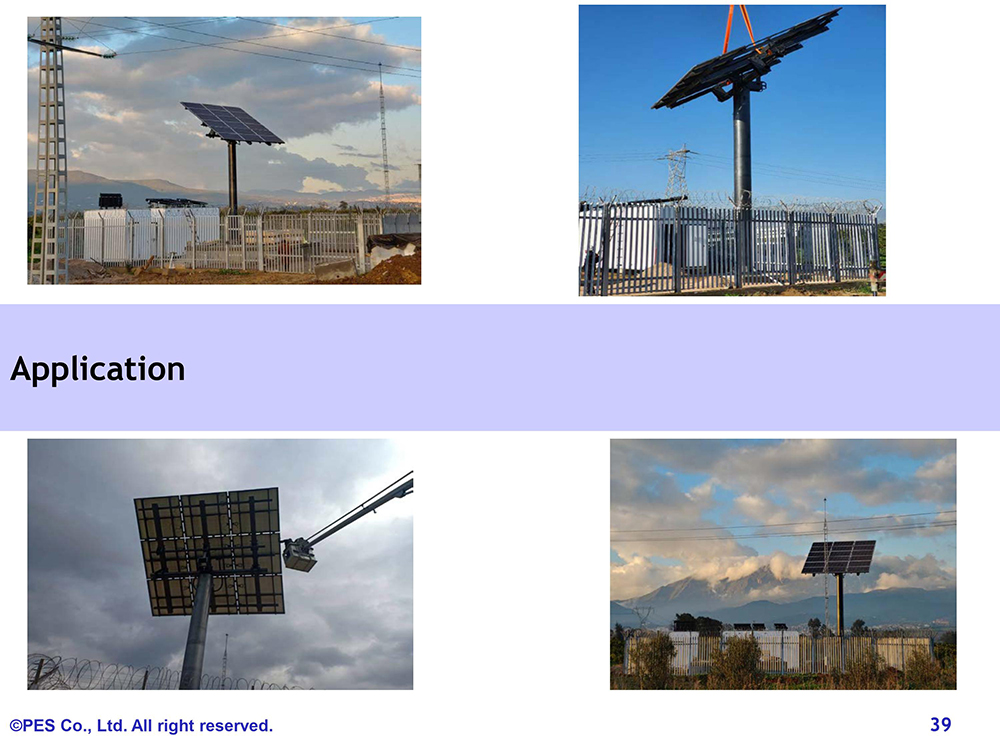 Application

©PES Co., Ltd. All right reserved.

39